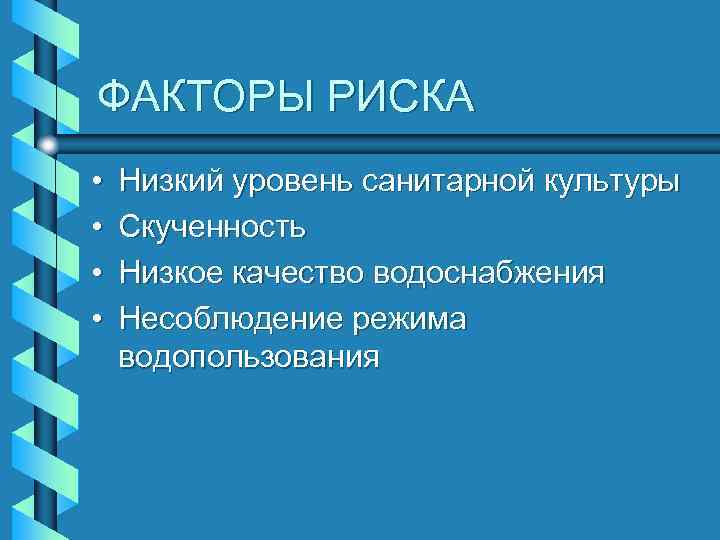 ФАКТОРЫ РИСКА

• Низкий уровень санитарной культуры
• Скученность
• Низкое качество водоснабжения
• Несоблюдение режима водопользования